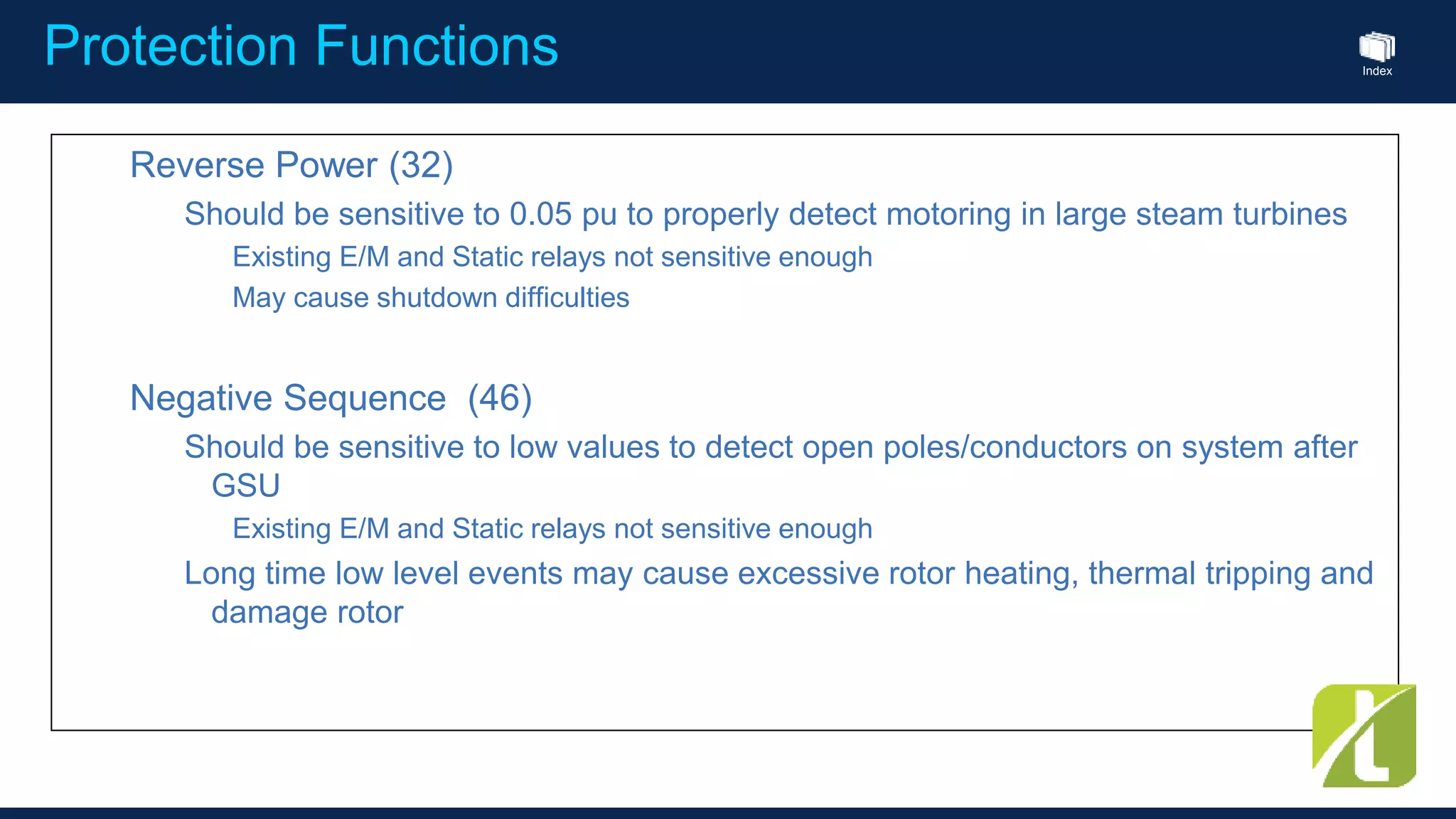 Protection Functions

Index

Reverse Power (32)

Should be sensitive to 0.05 pu to properly detect motoring in large steam turbines

Existing E/M and Static relays not sensitive enough

May cause shutdown difficulties

Negative Sequence (46)

Should be sensitive to low values to detect open poles/conductors on system after GSU

Existing E/M and Static relays not sensitive enough

Long time low level events may cause excessive rotor heating, thermal tripping and damage rotor